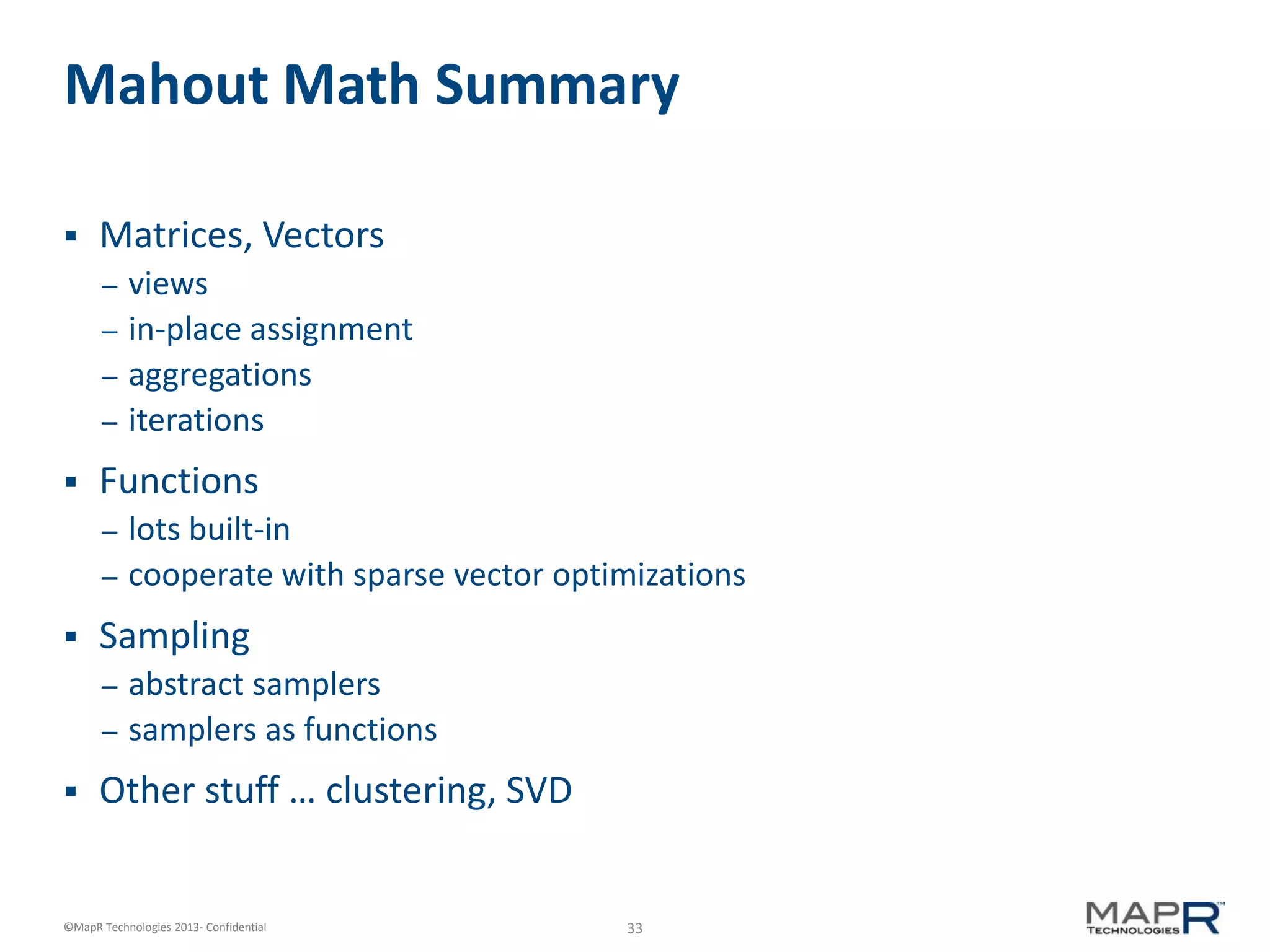 Mahout Math Summary

▪ Matrices, Vectors
– views
– in-place assignment
– aggregations
– iterations

▪ Functions
– lots built-in
– cooperate with sparse vector optimizations

▪ Sampling
– abstract samplers
– samplers as functions

▪ Other stuff … clustering, SVD

©MapR Technologies 2013- Confidential

33

MAPR™ TECHNOLOGIES